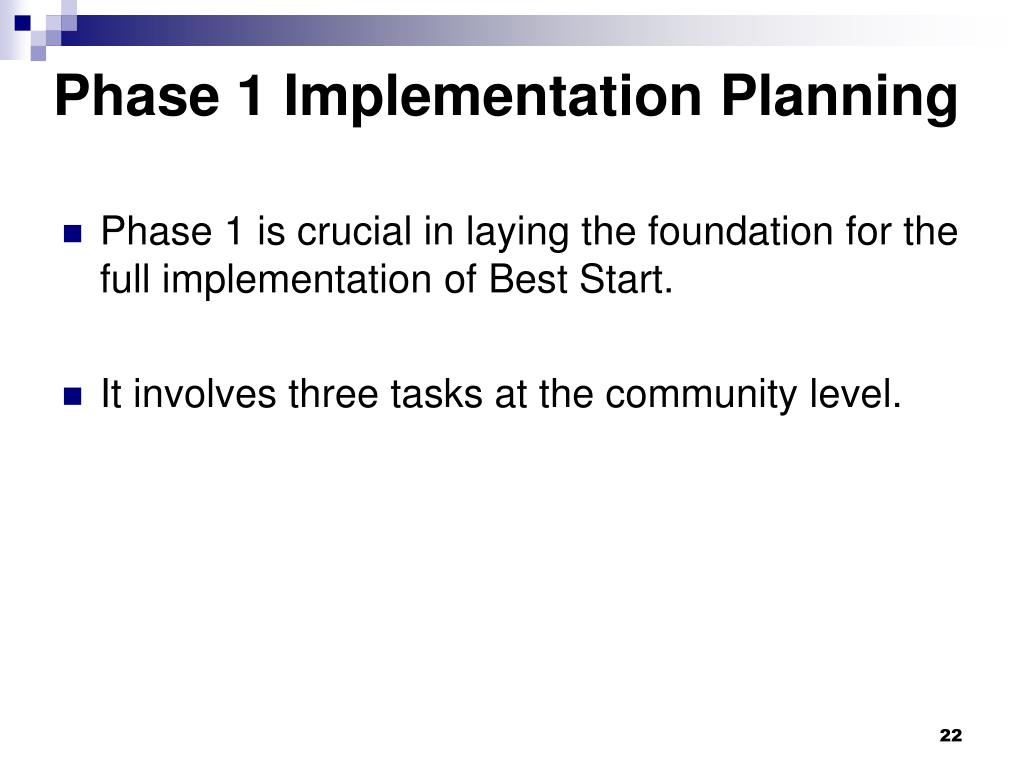 Phase 1 Implementation Planning

Phase 1 is crucial in laying the foundation for the full implementation of Best Start.

It involves three tasks at the community level.

22